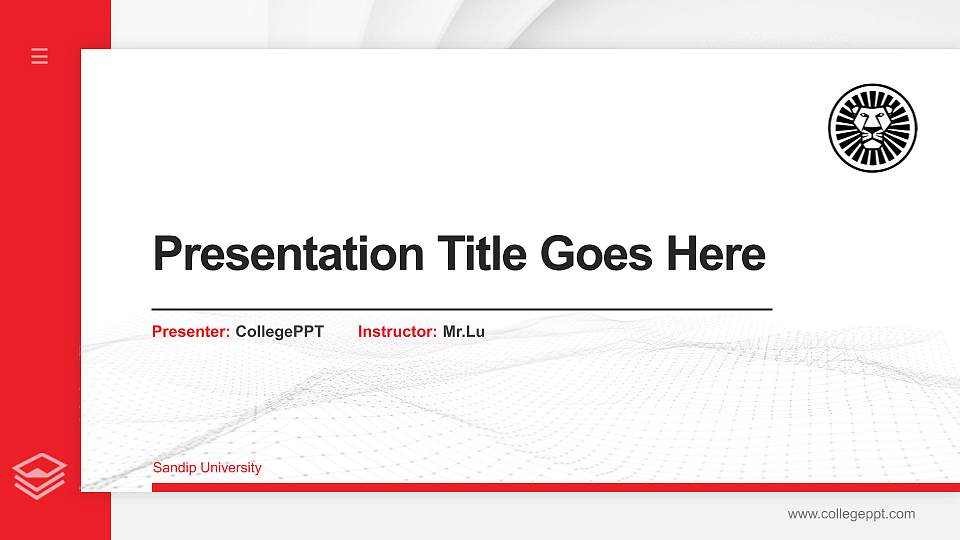 Presentation Title Goes Here

Presenter: CollegePPT Instructor: Mr.Lu

Sandip University

www.collegeppt.com